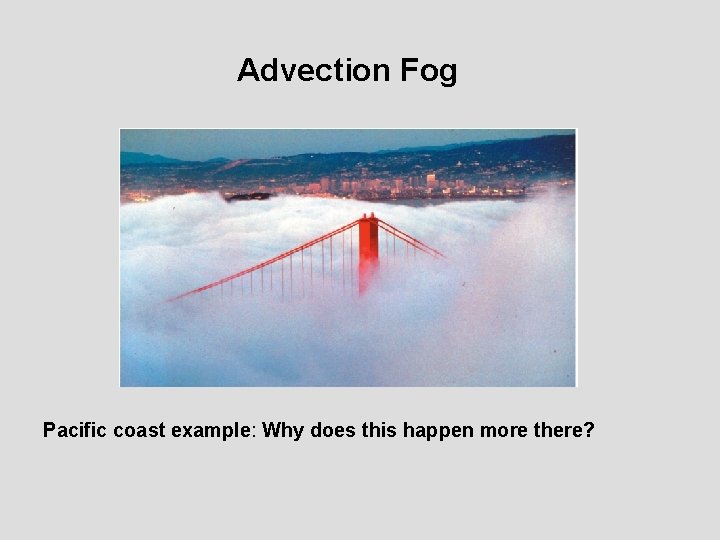 Advection Fog

Pacific coast example: Why does this happen more there?